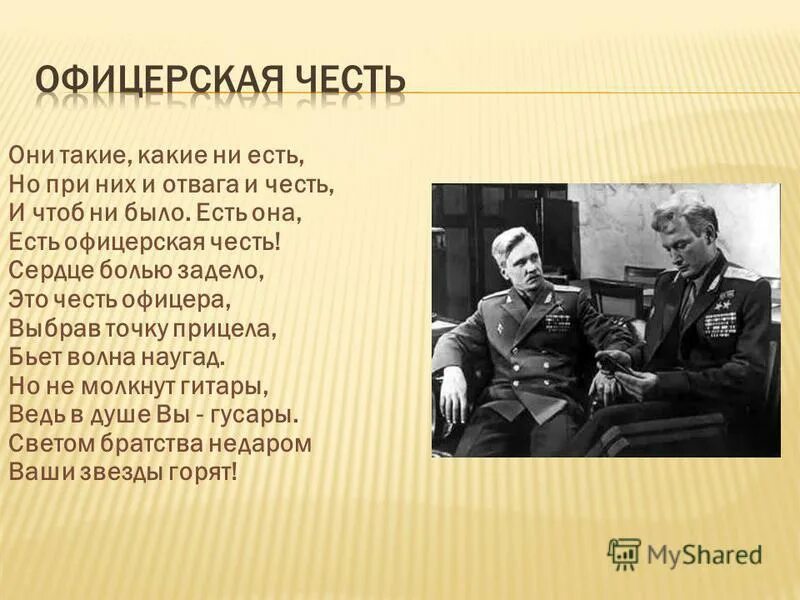 ОФИЦЕРСКАЯ ЧЕСТЬ

Они такие, какие ни есть,
Но при них и отвага и честь,
И чтоб ни было. Есть она,
Есть офицерская честь!
Сердце болью задело,
Это честь офицера,
Выбрав точку прицела,
Бьет волна наугад.
Но не молкнут гитары,
Ведь в душе Вы - гусары.
Светом братства недаром
Ваши звезды горят!

MyShared